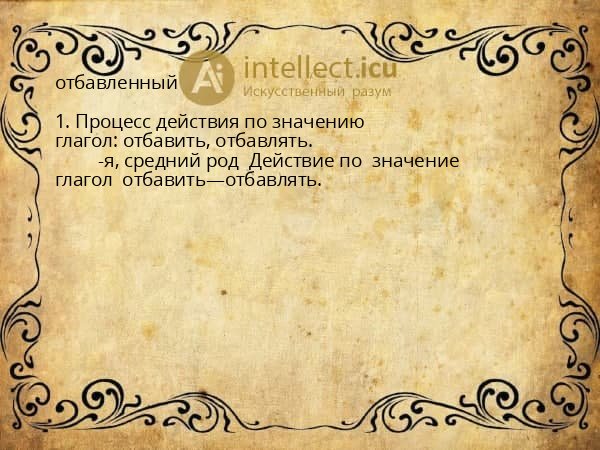 отбавленный

Ai intellect.icu
Искусственный разум

1. Процесс действия по значению глагол: отбавить, отбавлять.
-я, средний род Действие по значение глагол отбавить—отбавлять.